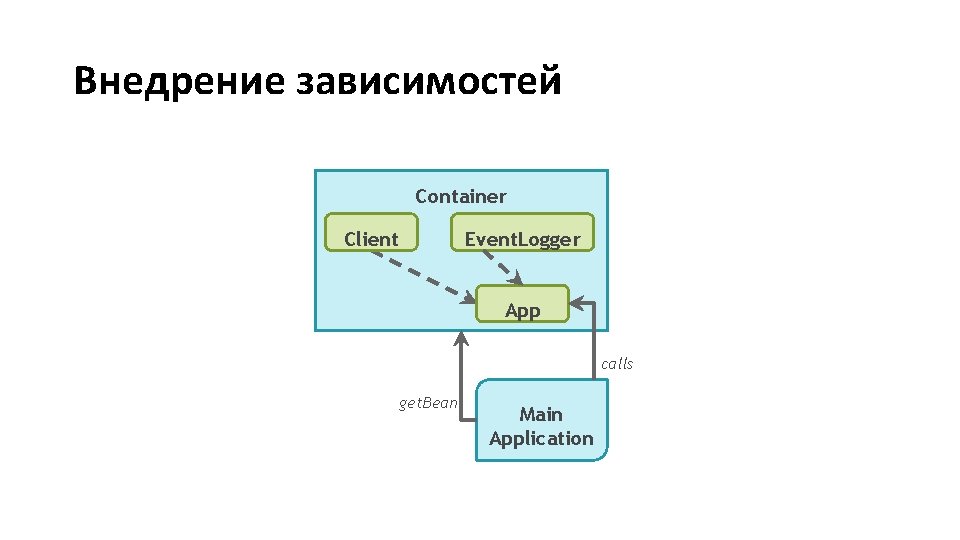 Внедрение зависимостей

Container

Client

EventLogger

App

calls

getBean

Main Application